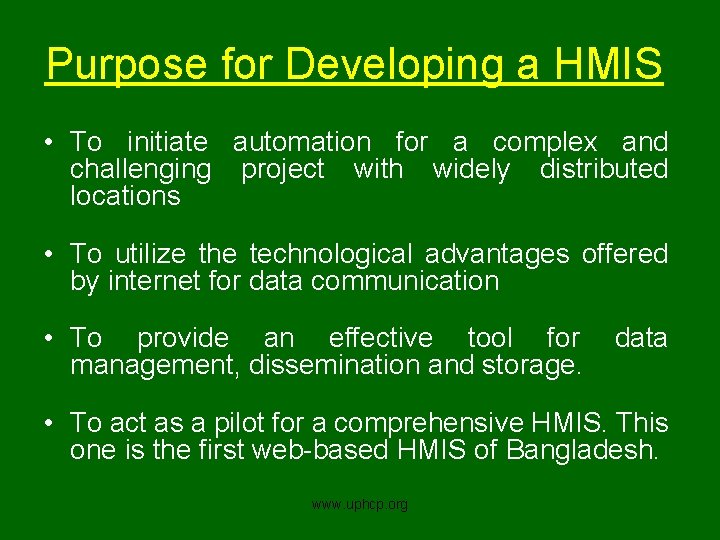 Purpose for Developing a HMIS

• To initiate automation for a complex and challenging project with widely distributed locations

• To utilize the technological advantages offered by internet for data communication

• To provide an effective tool for data management, dissemination and storage.

• To act as a pilot for a comprehensive HMIS. This one is the first web-based HMIS of Bangladesh.

www.uphcp.org